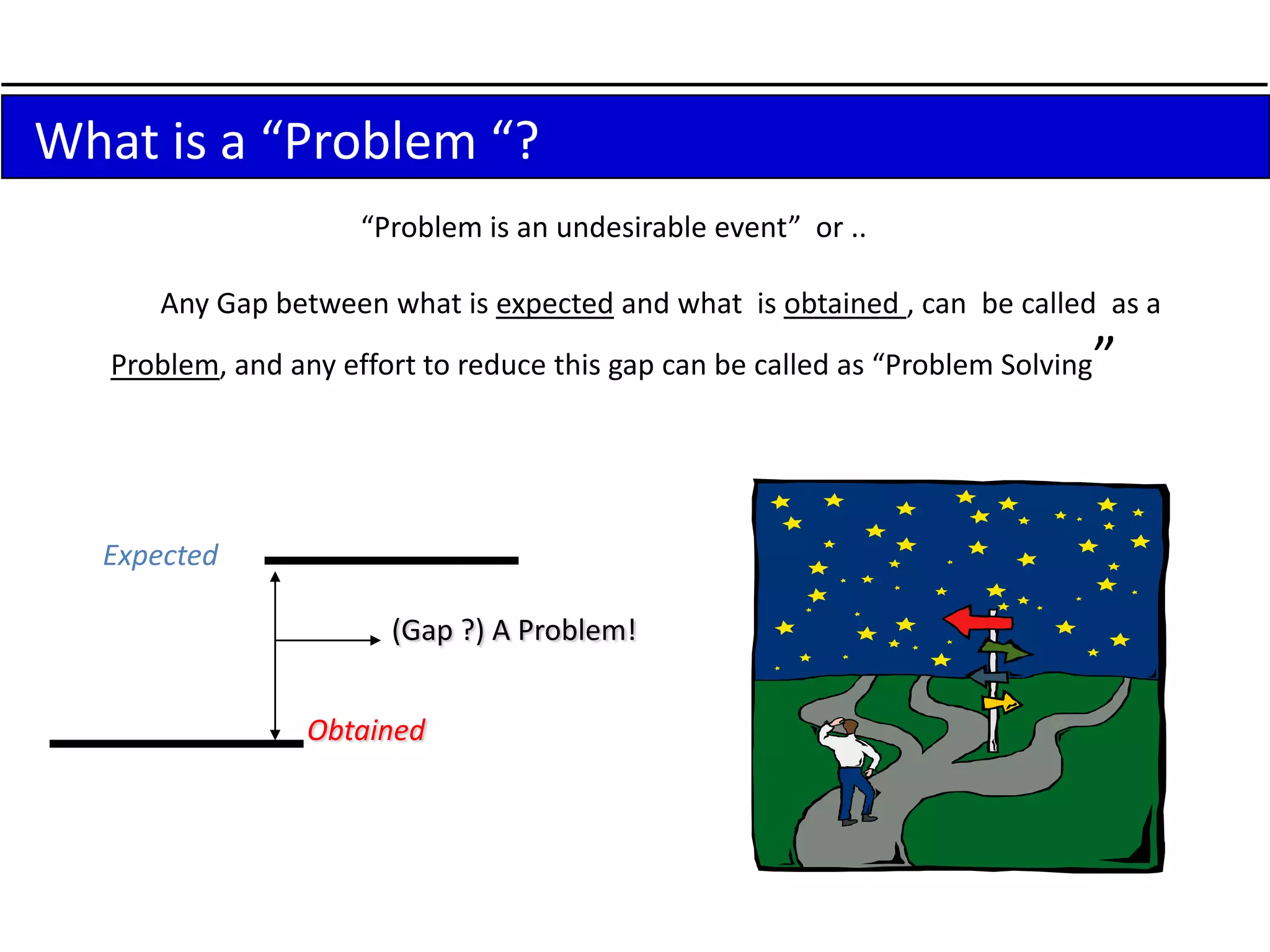 What is a “Problem “?

“Problem is an undesirable event” or ..

Any Gap between what is expected and what is obtained , can be called as a Problem, and any effort to reduce this gap can be called as “Problem Solving”

Expected

(Gap ?) A Problem!

Obtained